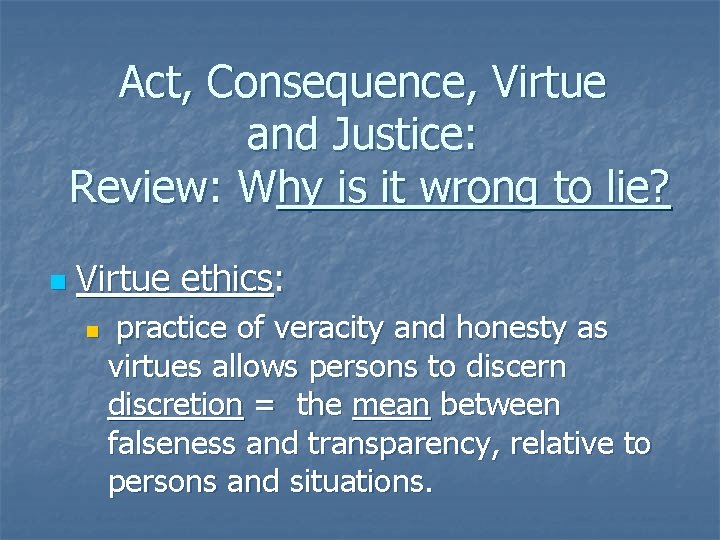 Act, Consequence, Virtue and Justice:
Review: Why is it wrong to lie?

Virtue ethics:

practice of veracity and honesty as virtues allows persons to discern discretion = the mean between falseness and transparency, relative to persons and situations.